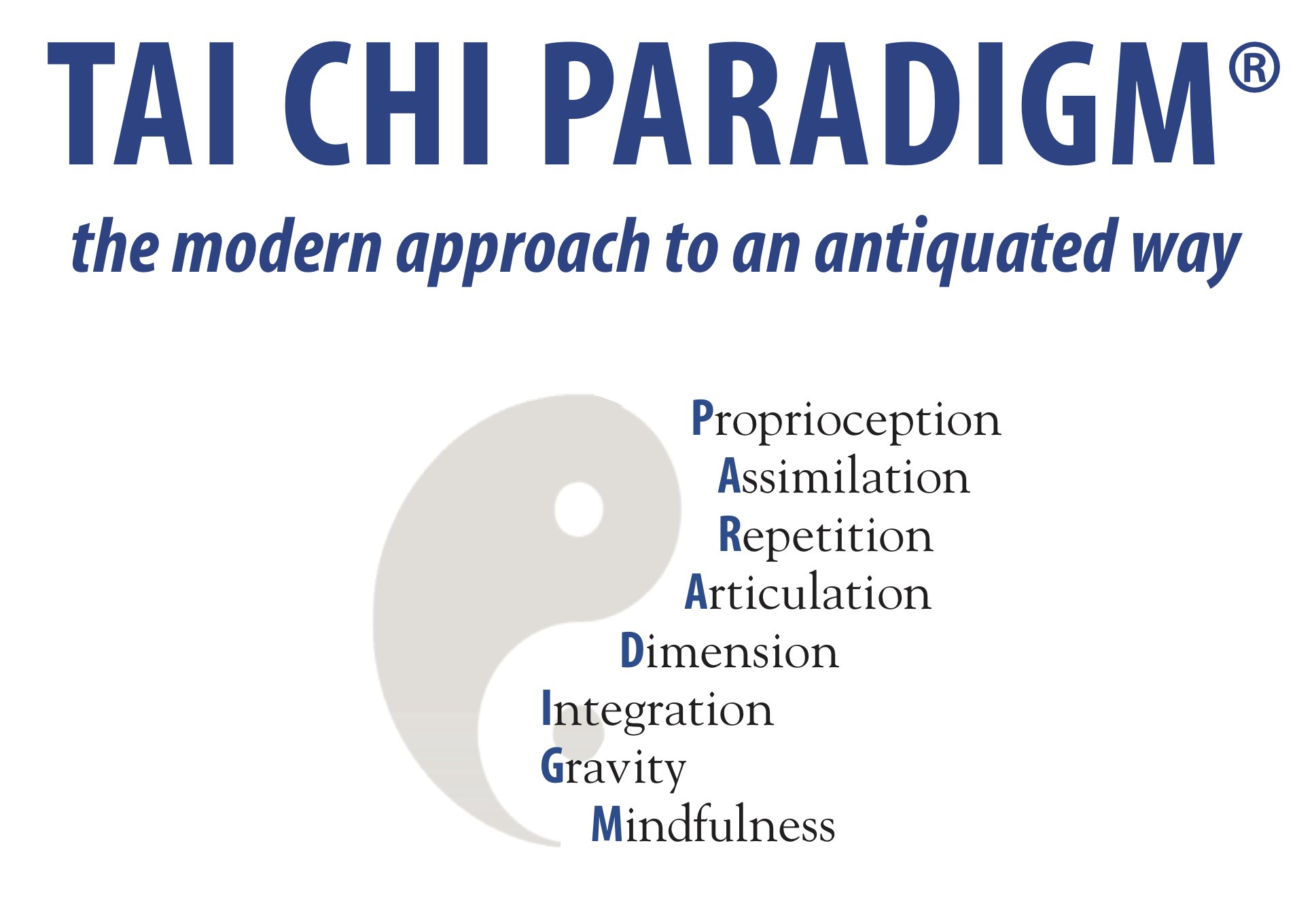 TAI CHI PARADIGM®

the modern approach to an antiquated way

Proprioception
Assimilation
Repetition
Articulation
Dimension
Integration
Gravity
Mindfulness